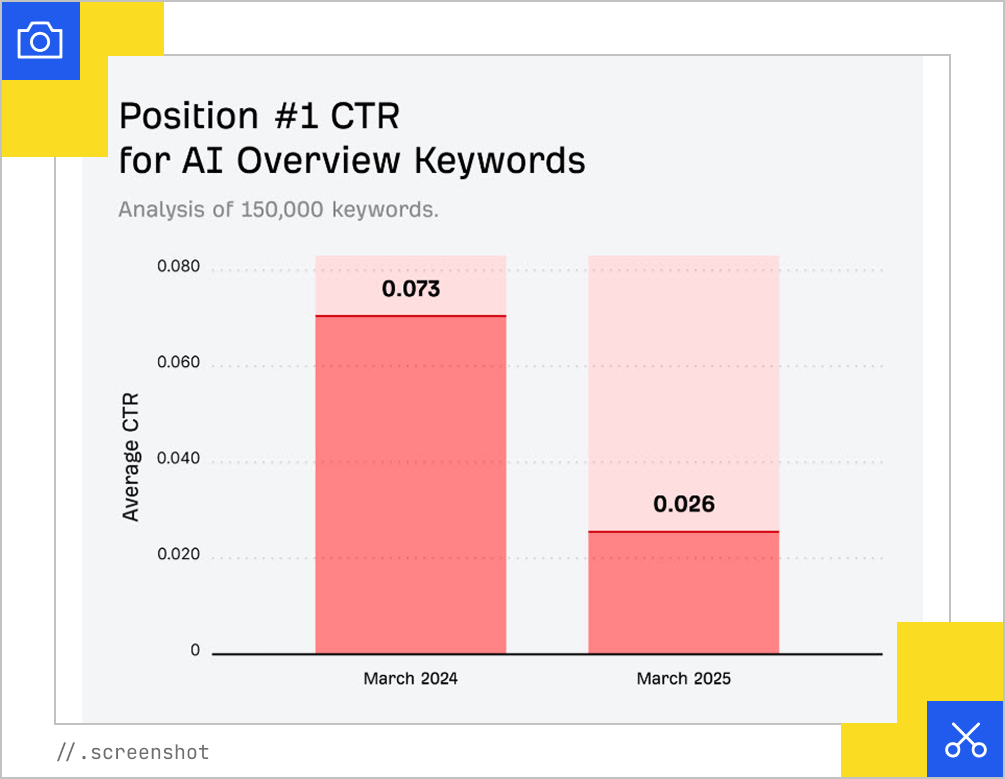 Position #1 CTR
for AI Overview Keywords

Analysis of 150,000 keywords.

Average CTR

0.080
0.060
0.040
0.020
0

0.073
0.026

March 2024
March 2025

// .screenshot